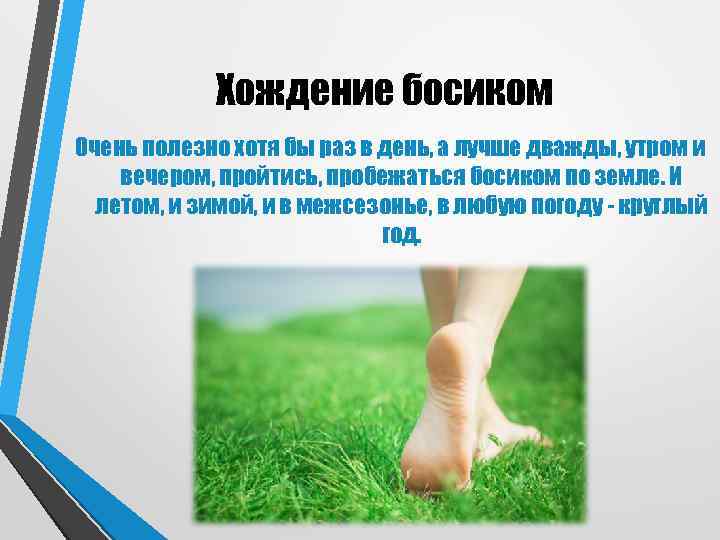 Хождение босиком

Очень полезно хотя бы раз в день, а лучше дважды, утром и вечером, пройтись, пробежаться босиком по земле. И летом, и зимой, и в межсезонье, в любую погоду - круглый год.